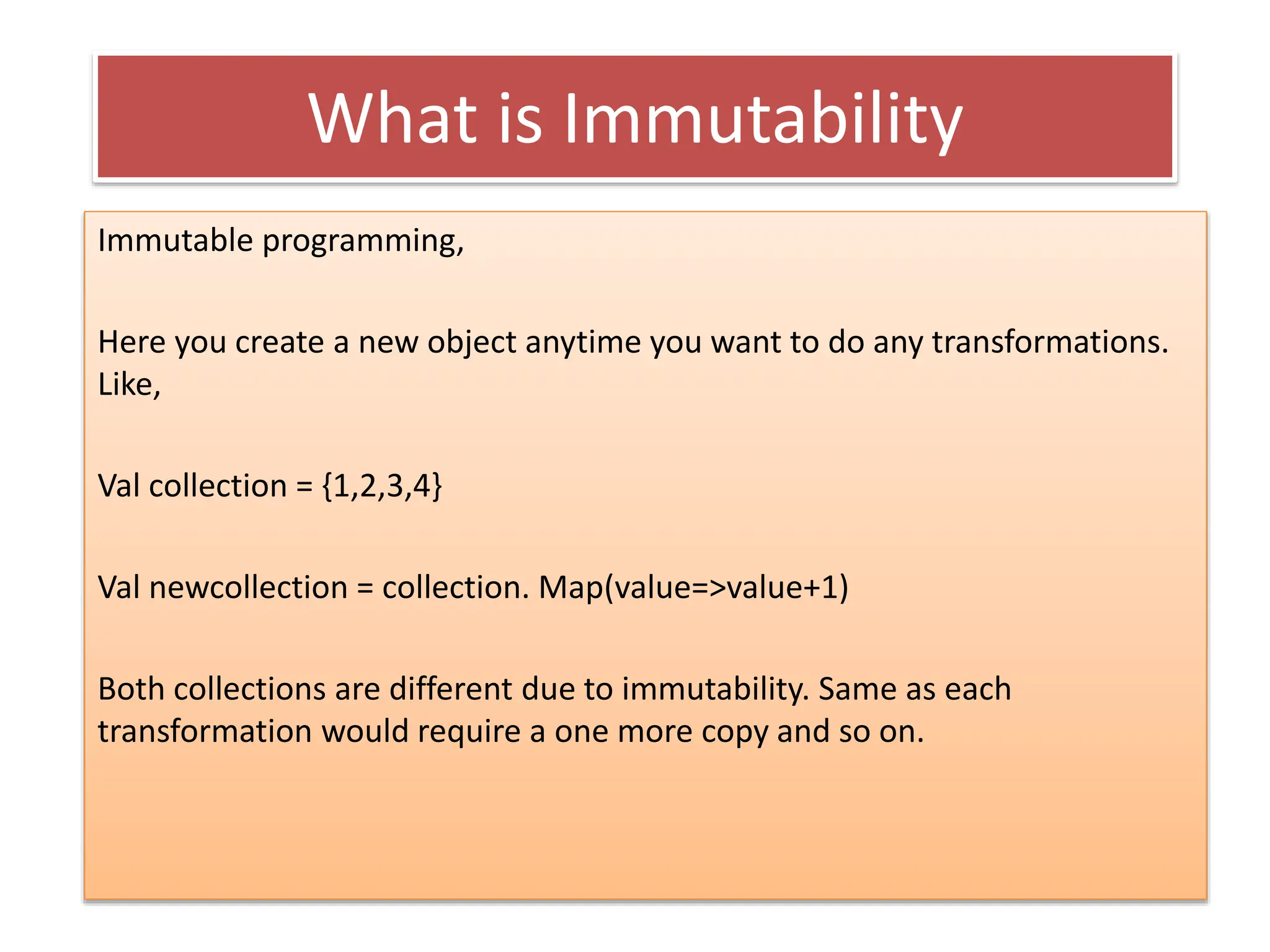 What is Immutability

Immutable programming,

Here you create a new object anytime you want to do any transformations. Like,

Val collection = {1,2,3,4}

Val newcollection = collection. Map(value=>value+1)

Both collections are different due to immutability. Same as each transformation would require a one more copy and so on.